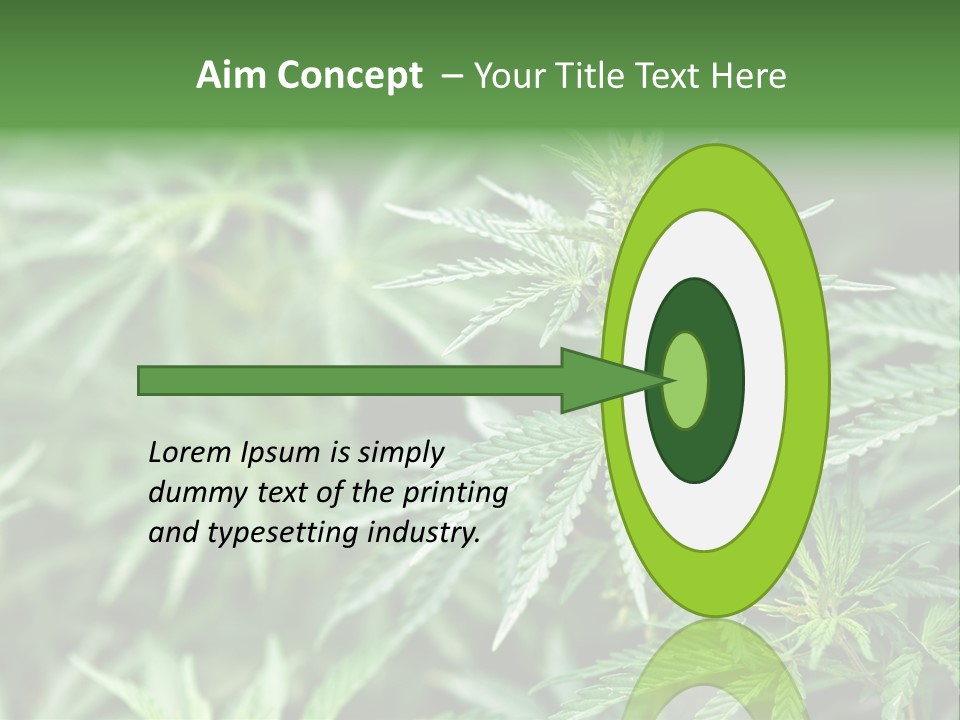 Aim Concept – Your Title Text Here

Lorem Ipsum is simply dummy text of the printing and typesetting industry.